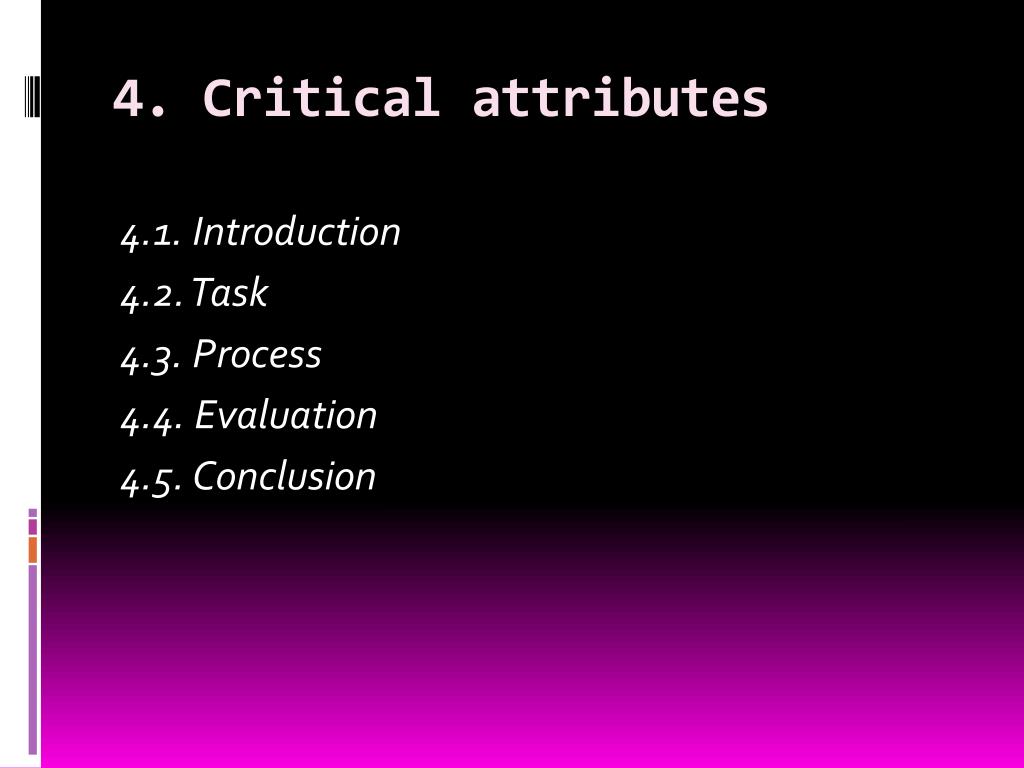 4. Critical attributes

4.1. Introduction
4.2. Task
4.3. Process
4.4. Evaluation
4.5. Conclusion